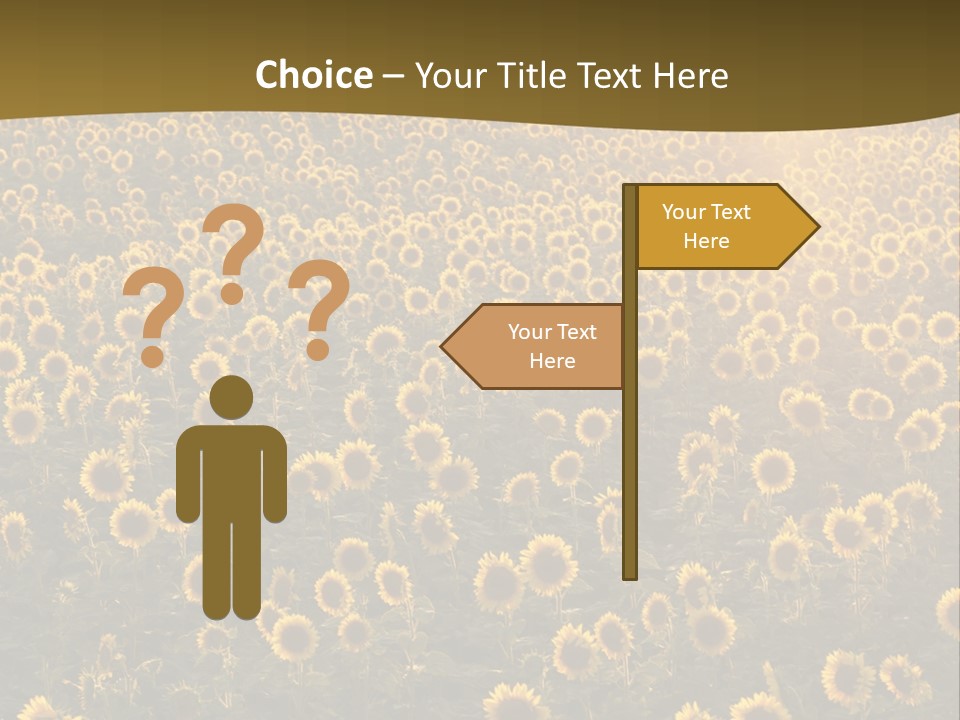 Choice – Your Title Text Here

? ? ?

Your Text Here

Your Text Here